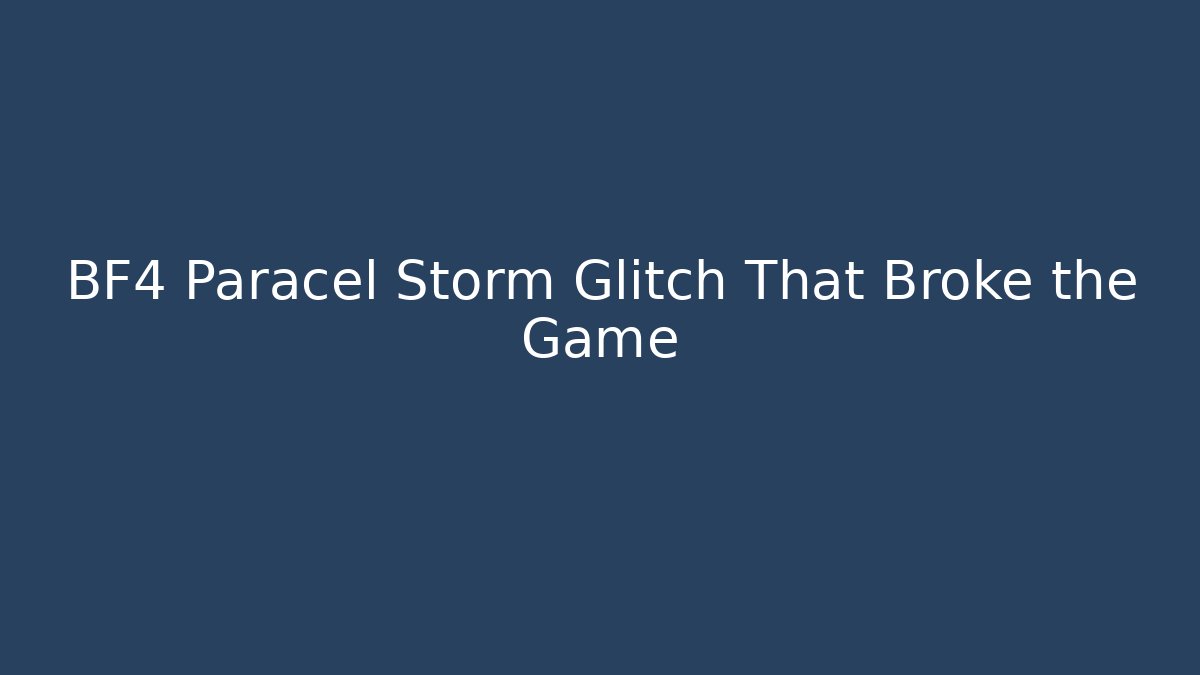 BF4 Paracel Storm Glitch That Broke the Game